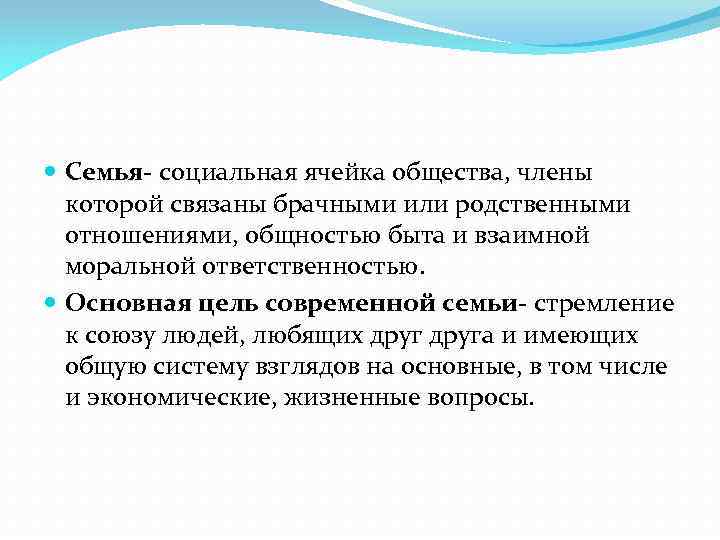 Семья- социальная ячейка общества, члены которой связаны брачными или родственными отношениями, общностью быта и взаимной моральной ответственностью.

Основная цель современной семьи- стремление к союзу людей, любящих друг друга и имеющих общую систему взглядов на основные, в том числе и экономические, жизненные вопросы.